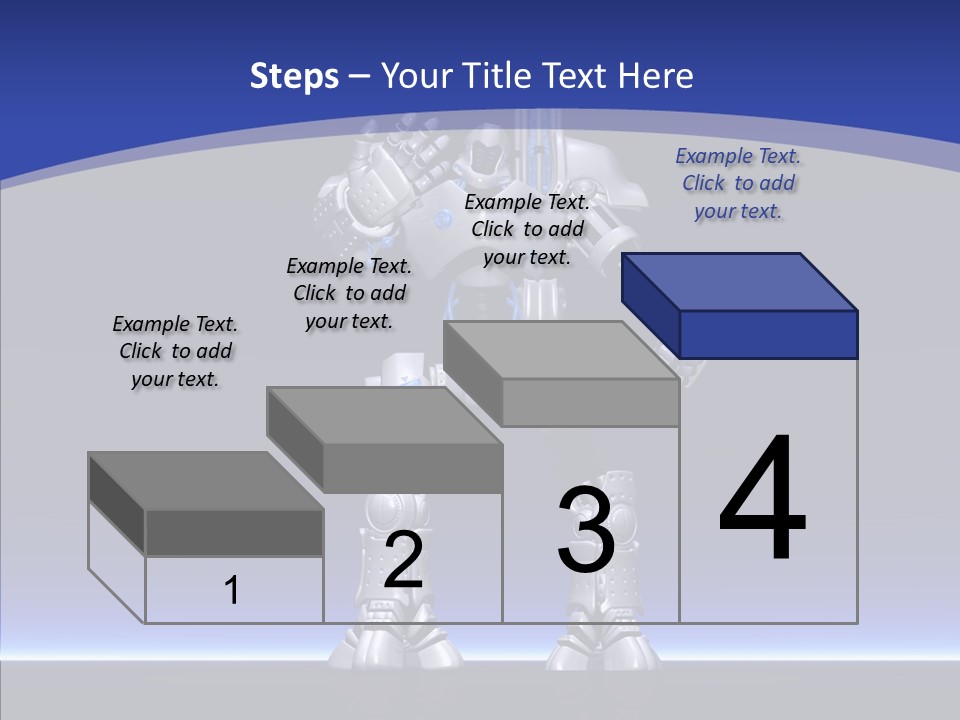 Steps – Your Title Text Here

Example Text. Click to add your text.

Example Text. Click to add your text.

Example Text. Click to add your text.

Example Text. Click to add your text.

1

2

3

4